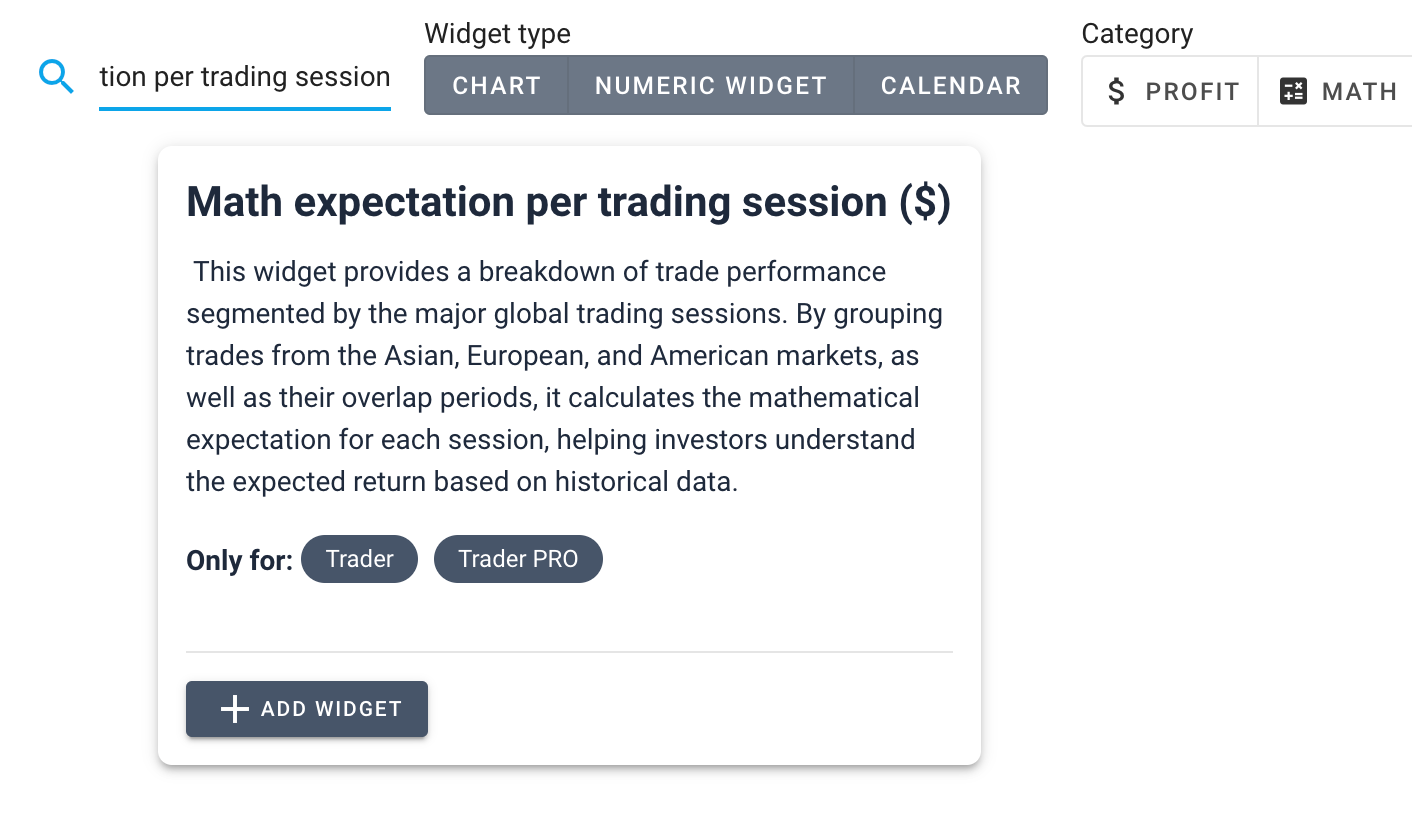 tion per trading session

Widget type

CHART NUMERIC WIDGET CALENDAR

Category

$ PROFIT MATH

Math expectation per trading session ($)

This widget provides a breakdown of trade performance segmented by the major global trading sessions. By grouping trades from the Asian, European, and American markets, as well as their overlap periods, it calculates the mathematical expectation for each session, helping investors understand the expected return based on historical data.

Only for: Trader Trader PRO

+ ADD WIDGET